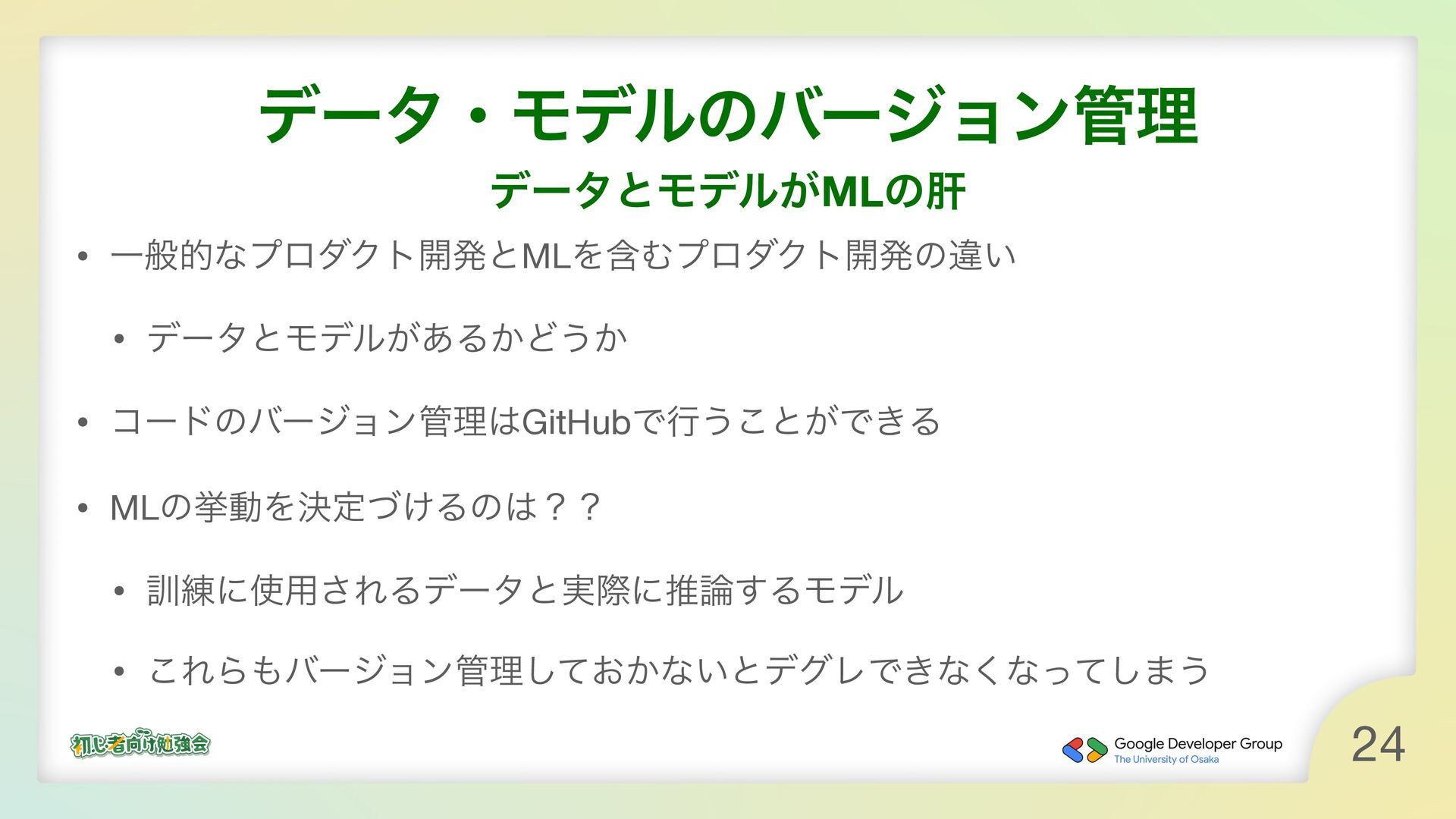 データ・モデルのバージョン管理

データとモデルがMLの肝

• 一般的なプロダクト開発とMLを含むプロダクト開発の違い

• データとモデルがあるかどうか

• コードのバージョン管理はGitHubで行うことができる

• MLの挙動を決定づけるのは？？

• 訓練に使用されるデータと実際に推論するモデル

• これらもバージョン管理しておかないとデグレできなくなってしまう

初心者向け勉強会

Google Developer Group
The University of Osaka

24